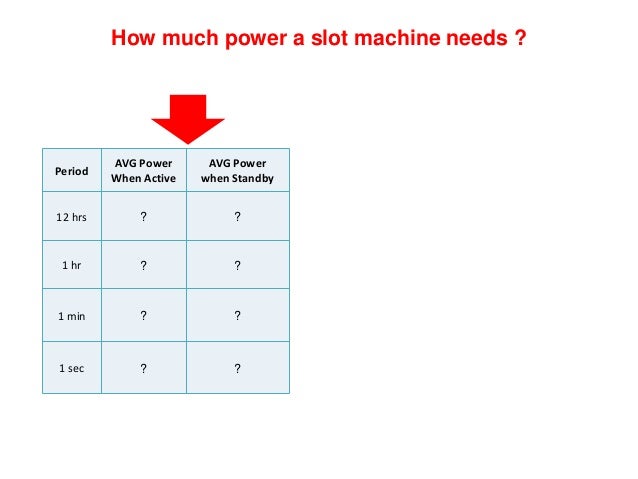 How much power a slot machine needs ?

| Period | AVG Power When Active | AVG Power when Standby |
|---|---|---|
| 12 hrs | ? | ? |
| 1 hr | ? | ? |
| 1 min | ? | ? |
| 1 sec | ? | ? |